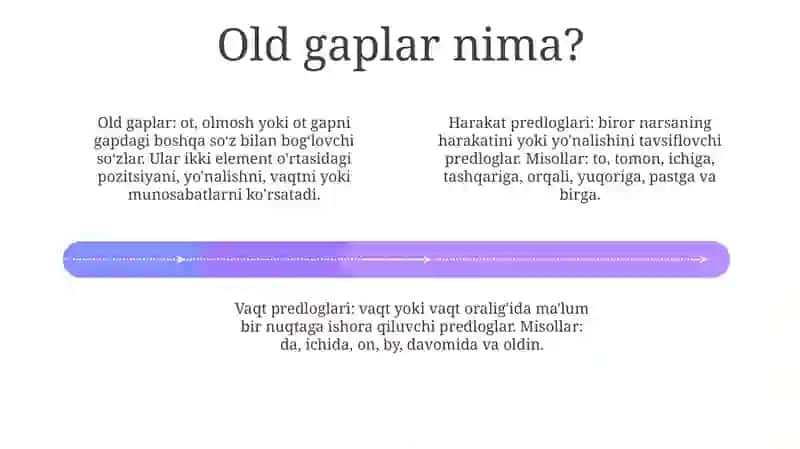 Old gaplar nima?

Old gaplar: ot, olmosh yoki ot gapni gapdagi boshqa so'z bilan bog'lovchi so'zlar. Ular ikki element o'rtasidagi pozitsiyani, yo'nalishni, vaqtni yoki munosabatlarni ko'rsatadi.

Harakat predloglari: biror narsaning harakatini yoki yo'nalishini tavsiflovchi predloglar. Misollar: to, tomon, ichiga, tashqariga, orqali, yuqoriga, pastga va birga.

Vaqt predloglari: vaqt yoki vaqt oralig'ida ma'lum bir nuqtaga ishora qiluvchi predloglar. Misollar: da, ichida, on, by, davomida va oldin.